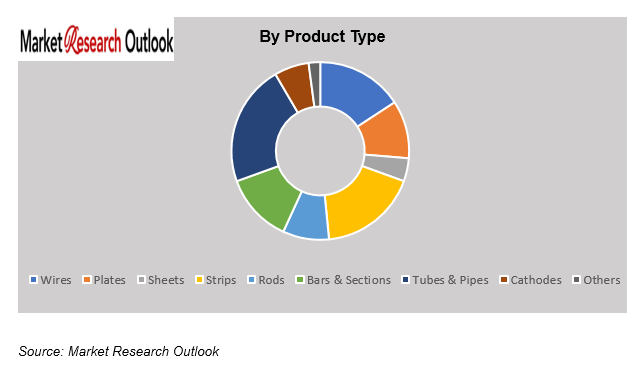 Market Research Outlook

By Product Type

Wires Plates Sheets Strips Rods Bars & Sections Tubes & Pipes Cathodes Others

Source: Market Research Outlook